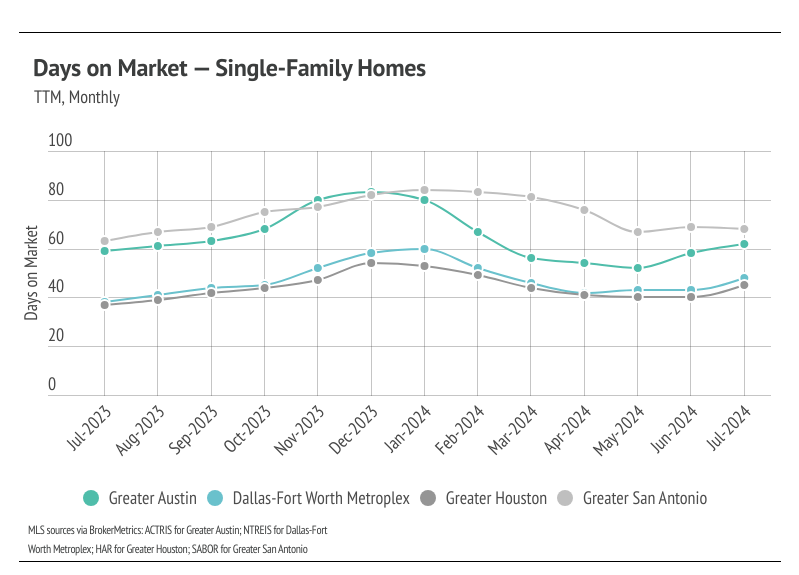 Days on Market — Single-Family Homes
TTM, Monthly

Days on Market

100
80
60
40
20
0

Jul-2023
Aug-2023
Sep-2023
Oct-2023
Nov-2023
Dec-2023
Jan-2024
Feb-2024
Mar-2024
Apr-2024
May-2024
Jun-2024
Jul-2024

Greater Austin
Dallas-Fort Worth Metroplex
Greater Houston
Greater San Antonio

MLS sources via BrokerMetrics: ACTRIS for Greater Austin; NTREIS for Dallas-Fort Worth Metroplex; HAR for Greater Houston; SABOR for Greater San Antonio